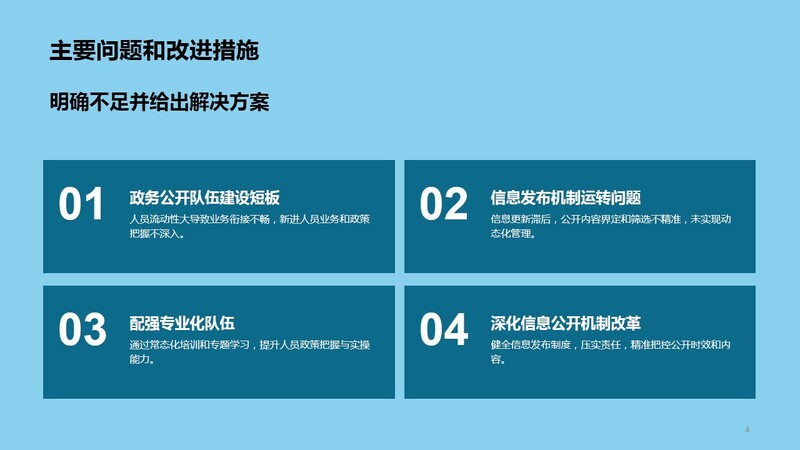 主要问题和改进措施

明确不足并给出解决方案

01
政务公开队伍建设短板
人员流动性大导致业务衔接不畅，新进人员业务和政策把握不深入。

02
信息发布机制运转问题
信息更新滞后，公开内容界定和筛选不精准，未实现动态化管理。

03
配强专业化队伍
通过常态化培训和专题学习，提升人员政策把握与实操能力。

04
深化信息公开机制改革
健全信息发布制度，压实责任，精准把控公开时效和内容。

4